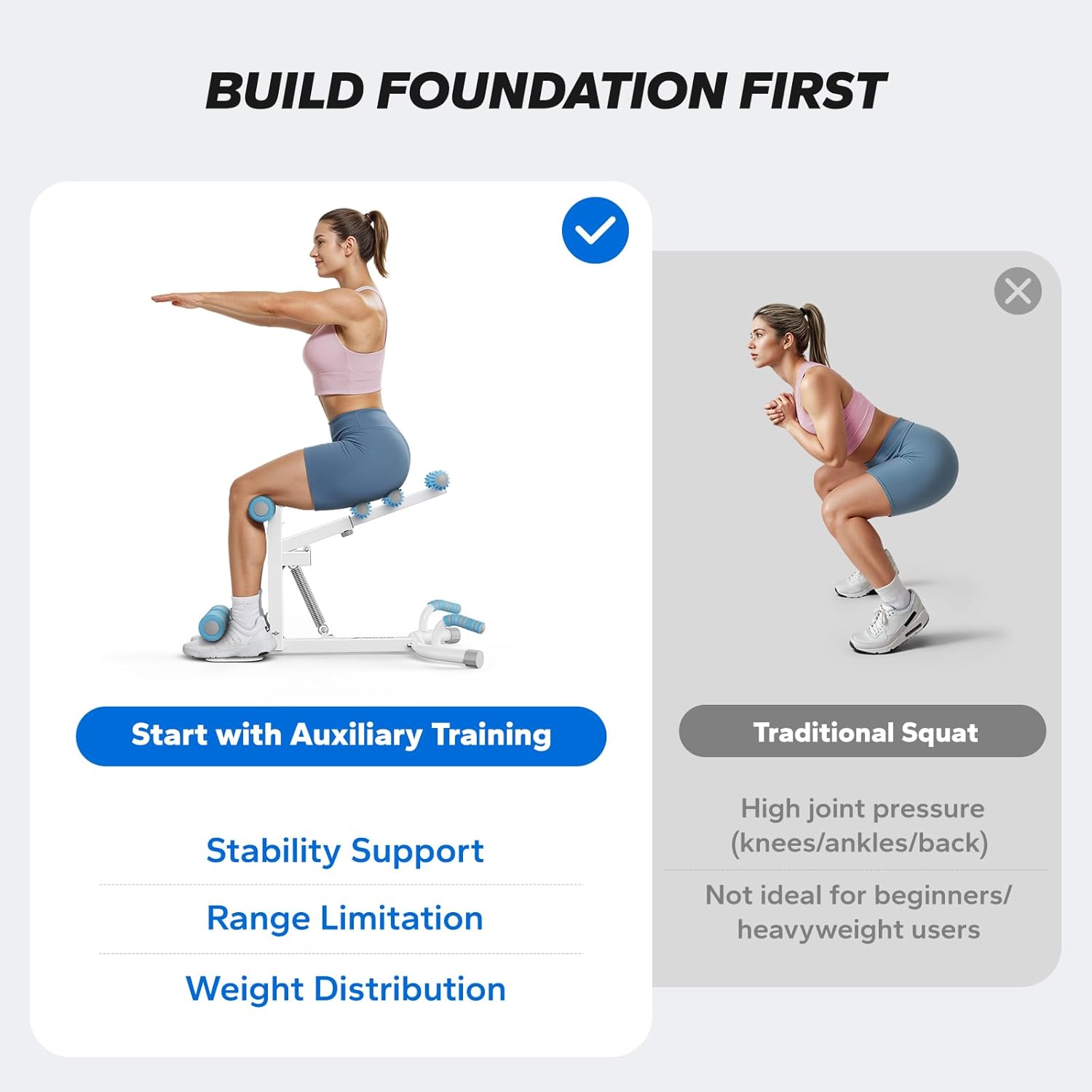 BUILD FOUNDATION FIRST

Start with Auxiliary Training

Stability Support

Range Limitation

Weight Distribution

Traditional Squat

High joint pressure (knees/ankles/back)

Not ideal for beginners/ heavyweight users